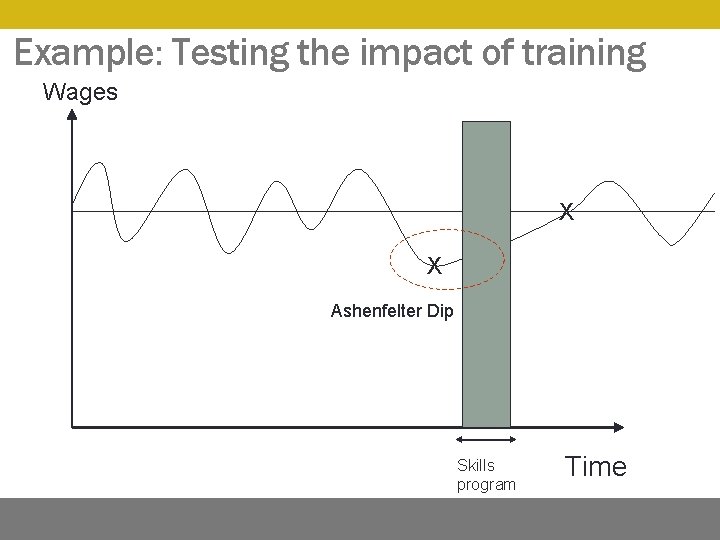 Example: Testing the impact of training

Wages

X

X

Ashenfelter Dip

Skills program

Time